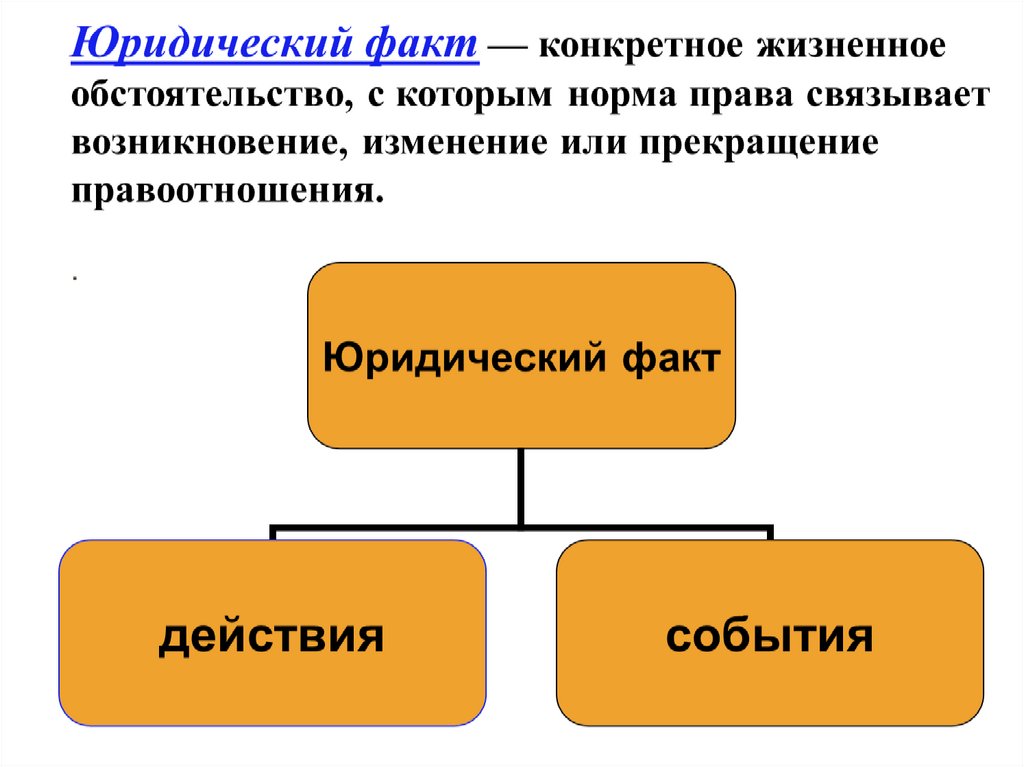 Юридический факт — конкретное жизненное обстоятельство, с которым норма права связывает возникновение, изменение или прекращение правоотношения.

.

Юридический факт

действия

события